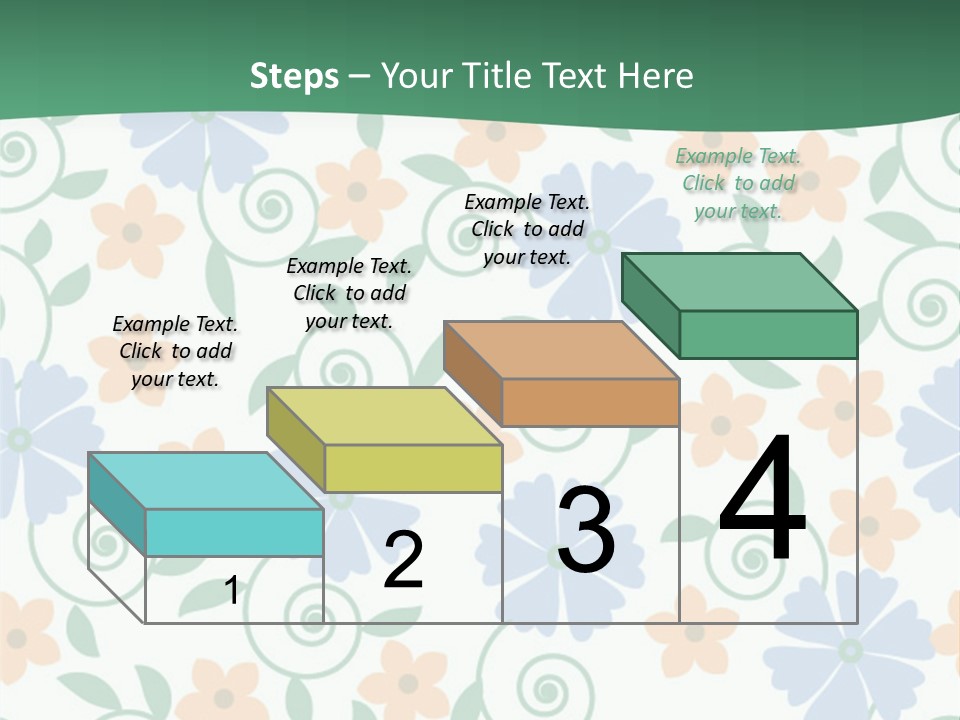 Steps – Your Title Text Here

Example Text. Click to add your text.

Example Text. Click to add your text.

Example Text. Click to add your text.

Example Text. Click to add your text.

1

2

3

4